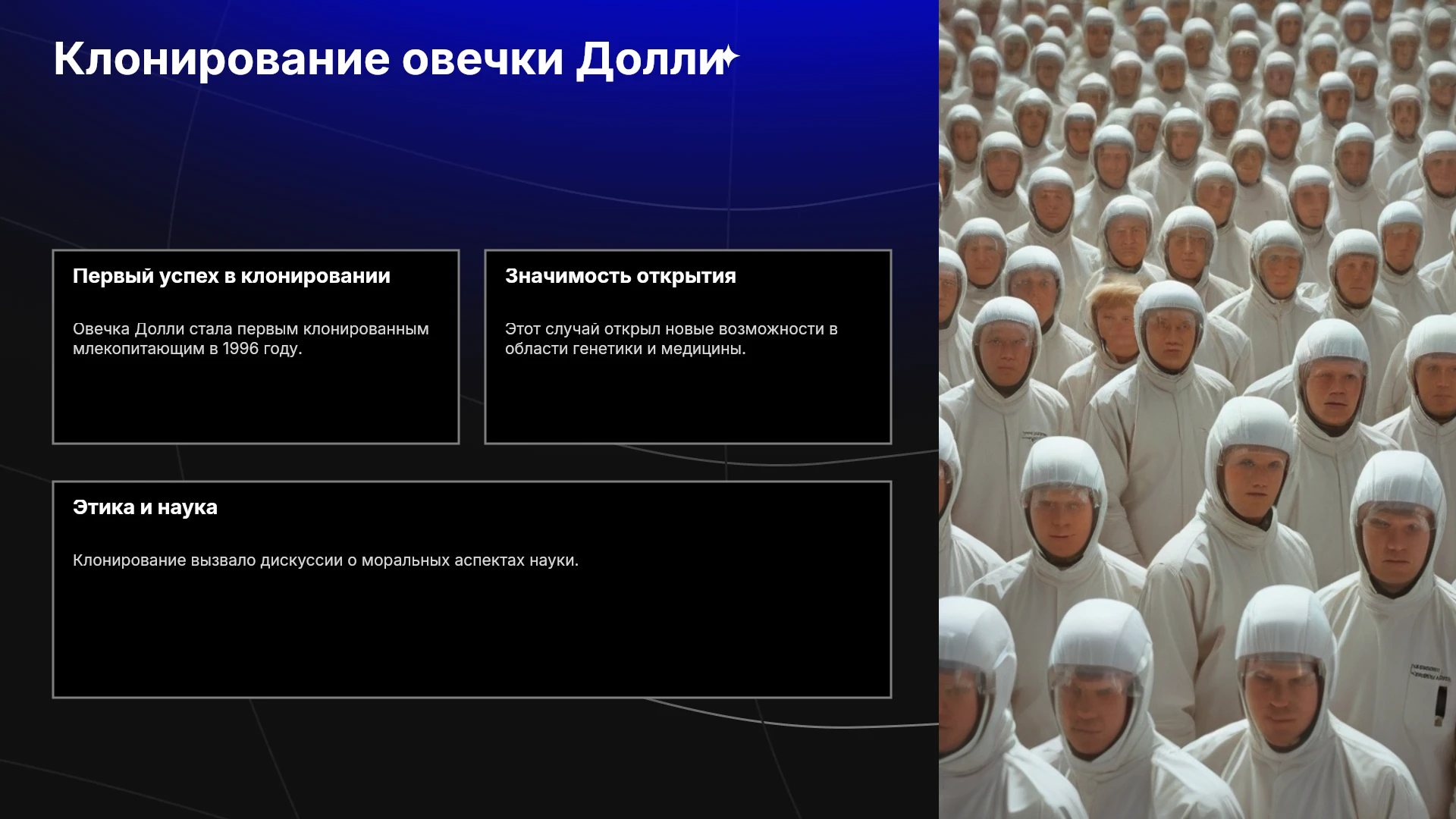 Клонирование овечки Долли

Первый успех в клонировании

Овечка Долли стала первым клонированным млекопитающим в 1996 году.

Значимость открытия

Этот случай открыл новые возможности в области генетики и медицины.

Этика и наука

Клонирование вызвало дискуссии о моральных аспектах науки.